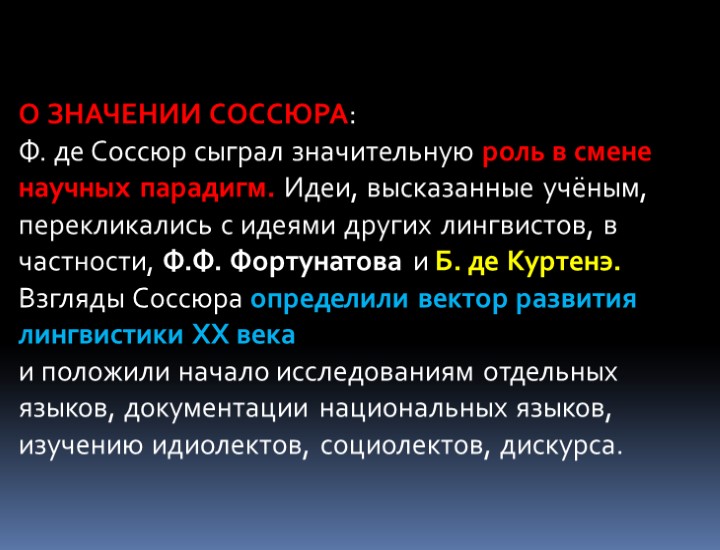 О ЗНАЧЕНИИ СОССЮРА:
Ф. де Соссюр сыграл значительную роль в смене научных парадигм. Идеи, высказанные учёным, перекликались с идеями других лингвистов, в частности, Ф.Ф. Фортунатова и Б. де Куртенэ. Взгляды Соссюра определили вектор развития лингвистики XX века
и положили начало исследованиям отдельных языков, документации национальных языков, изучению идиолектов, социолектов, дискурса.